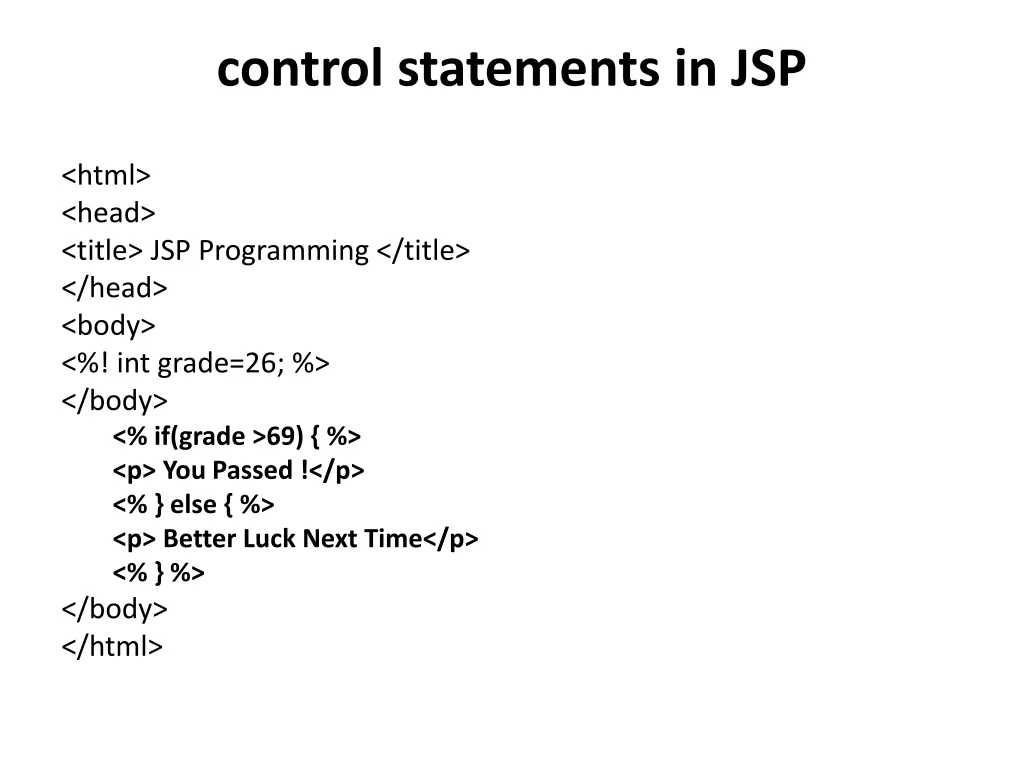 control statements in JSP

<html>
<head>
<title> JSP Programming </title>
</head>
<body>
<%! int grade=26; %>
</body>
<% if(grade >69) { %>
<p> You Passed !</p>
<% } else { %>
<p> Better Luck Next Time</p>
<% } %>
</body>
</html>